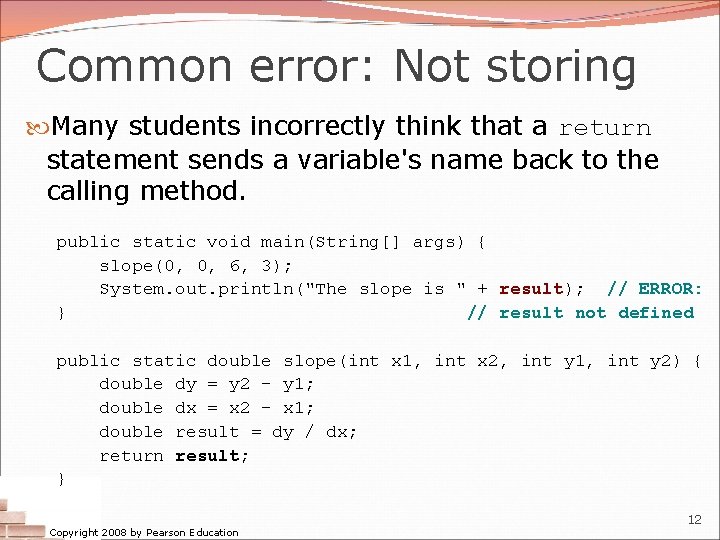 Common error: Not storing

Many students incorrectly think that a return statement sends a variable's name back to the calling method.

public static void main(String[] args) {
    slope(0, 0, 6, 3);
    System.out.println("The slope is " + result);  // ERROR:
}                                                  // result not defined

public static double slope(int x1, int x2, int y1, int y2) {
    double dy = y2 - y1;
    double dx = x2 - x1;
    double result = dy / dx;
    return result;
}

Copyright 2008 by Pearson Education

12